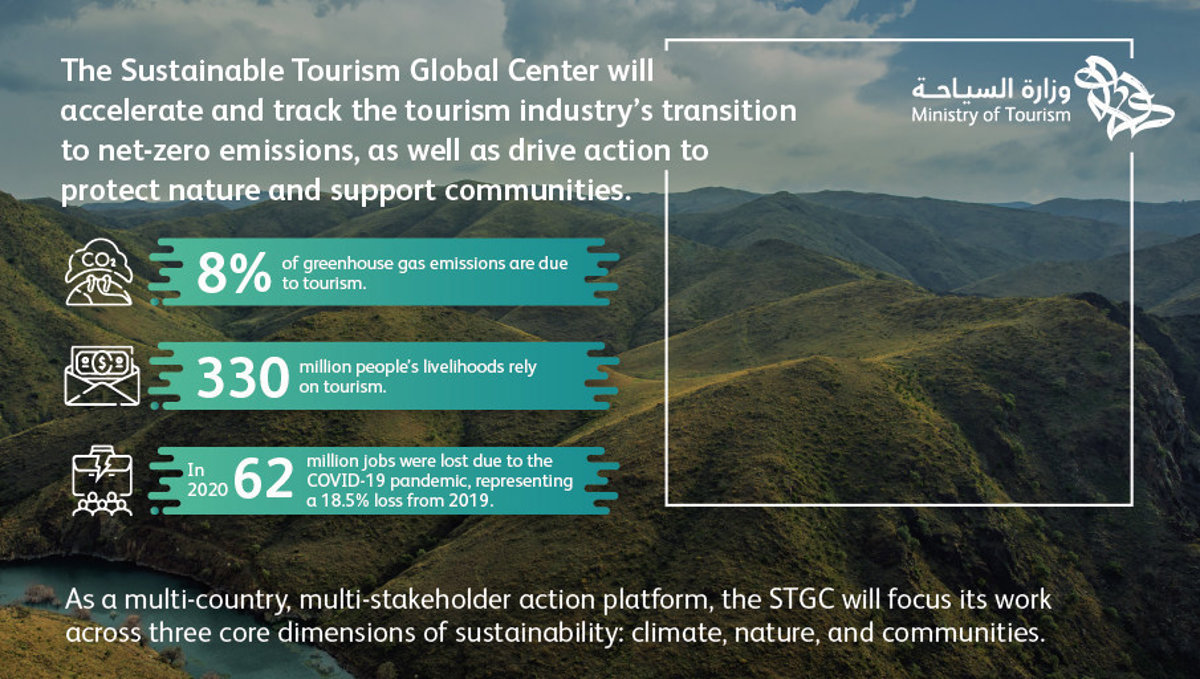 The Sustainable Tourism Global Center will accelerate and track the tourism industry's transition to net-zero emissions, as well as drive action to protect nature and support communities.

وزارة السياحة
Ministry of Tourism

$CO_2$

8% of greenhouse gas emissions are due to tourism.

330 million people's livelihoods rely on tourism.

In 2020 62 million jobs were lost due to the COVID-19 pandemic, representing a 18.5% loss from 2019.

As a multi-country, multi-stakeholder action platform, the STGC will focus its work across three core dimensions of sustainability: climate, nature, and communities.